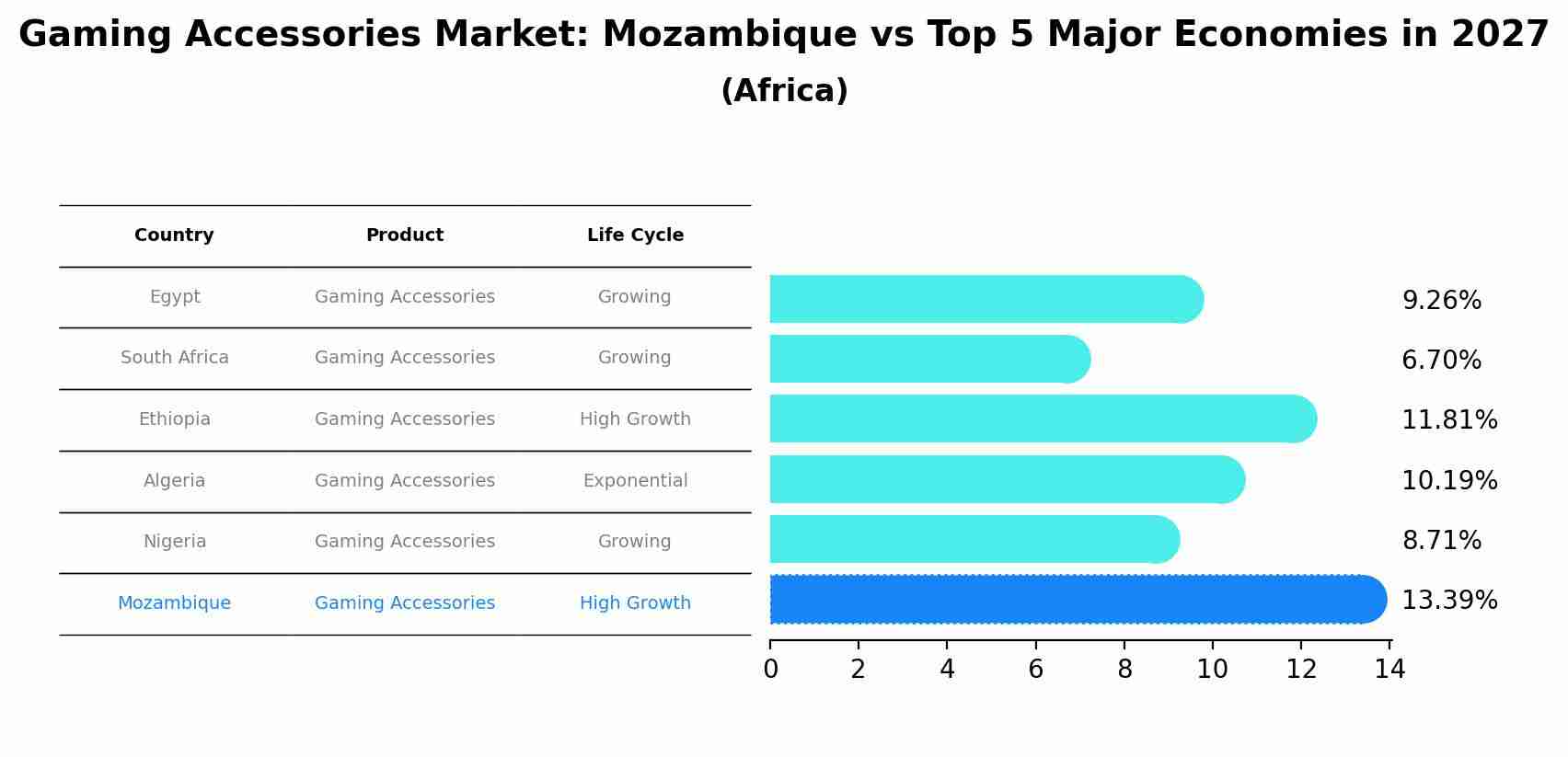 Gaming Accessories Market: Mozambique vs Top 5 Major Economies in 2027
(Africa)

| Country | Product | Life Cycle |
|---|---|---|
| Egypt | Gaming Accessories | Growing |
| South Africa | Gaming Accessories | Growing |
| Ethiopia | Gaming Accessories | High Growth |
| Algeria | Gaming Accessories | Exponential |
| Nigeria | Gaming Accessories | Growing |
| Mozambique | Gaming Accessories | High Growth |

9.26%
6.70%
11.81%
10.19%
8.71%
13.39%

0 2 4 6 8 10 12 14